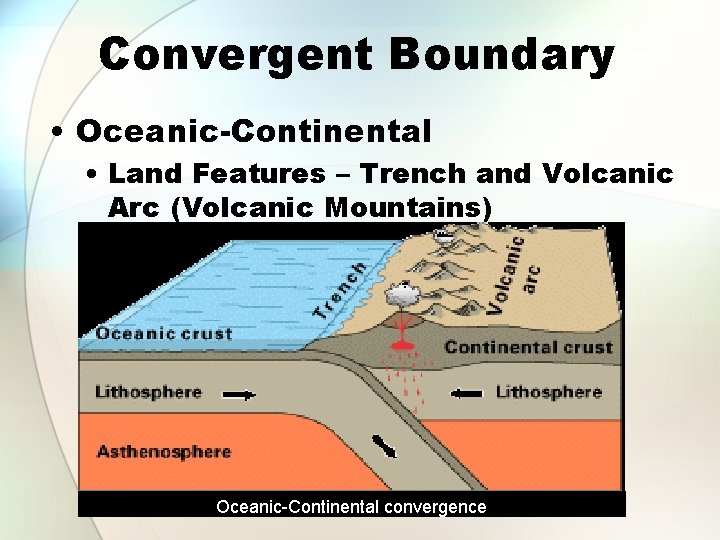 Convergent Boundary

• Oceanic-Continental
  • Land Features – Trench and Volcanic Arc (Volcanic Mountains)

Trench
Volcanic arc
Oceanic crust
Continental crust
Lithosphere
Lithosphere
Asthenosphere
Oceanic-Continental convergence